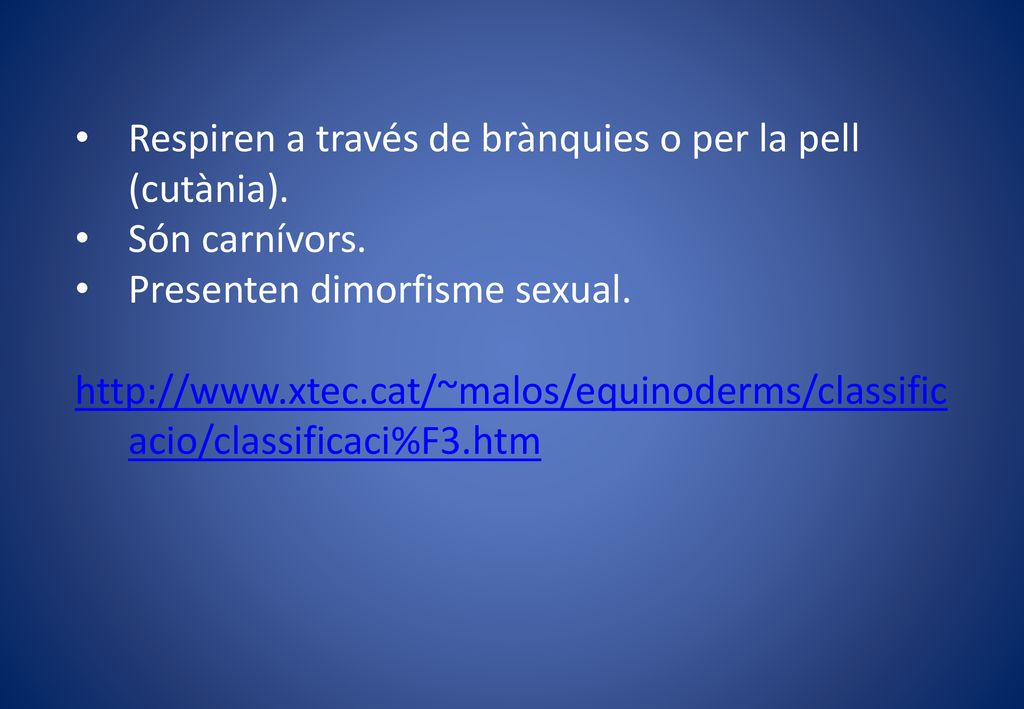 • Respiren a través de brànquies o per la pell (cutània).
• Són carnívors.
• Presenten dimorfisme sexual.

http://www.xtec.cat/~malos/equinoderms/classificacio/classificaci%F3.htm